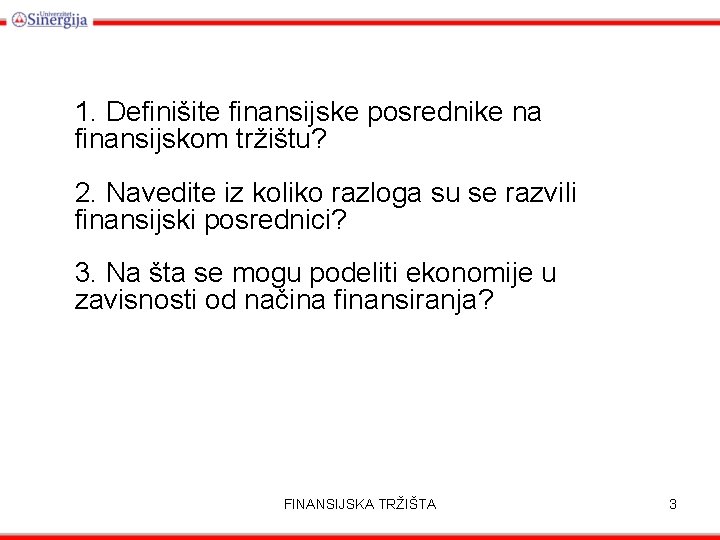 Univerzitet Sinergija

1. Definišite finansijske posrednike na finansijskom tržištu?

2. Navedite iz koliko razloga su se razvili finansijski posrednici?

3. Na šta se mogu podeliti ekonomije u zavisnosti od načina finansiranja?

FINANSIJSKA TRŽIŠTA

3